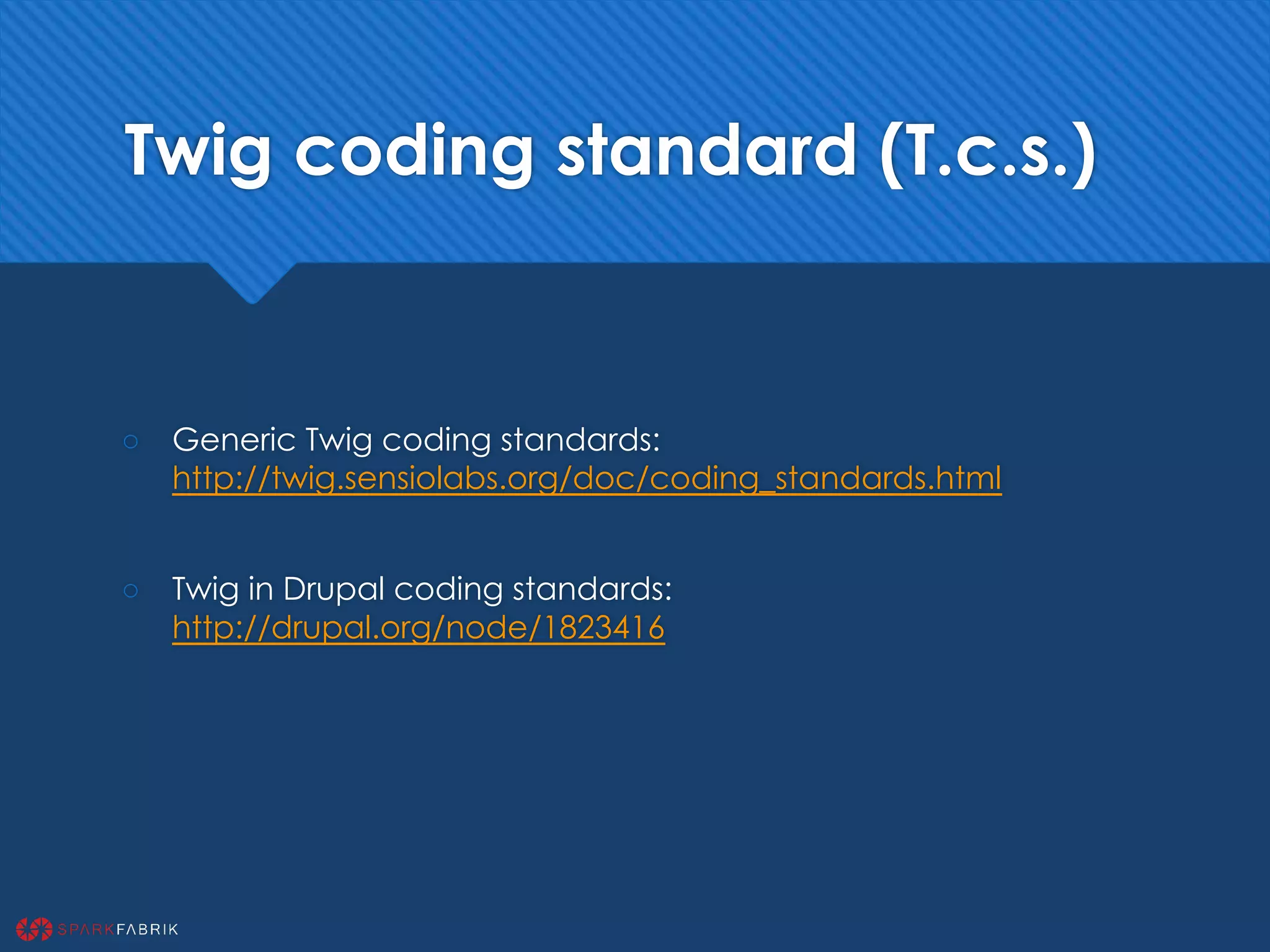 Twig coding standard (T.c.s.)

○ Generic Twig coding standards: http://twig.sensiolabs.org/doc/coding_standards.html

○ Twig in Drupal coding standards: http://drupal.org/node/1823416

SPARKFABRIK